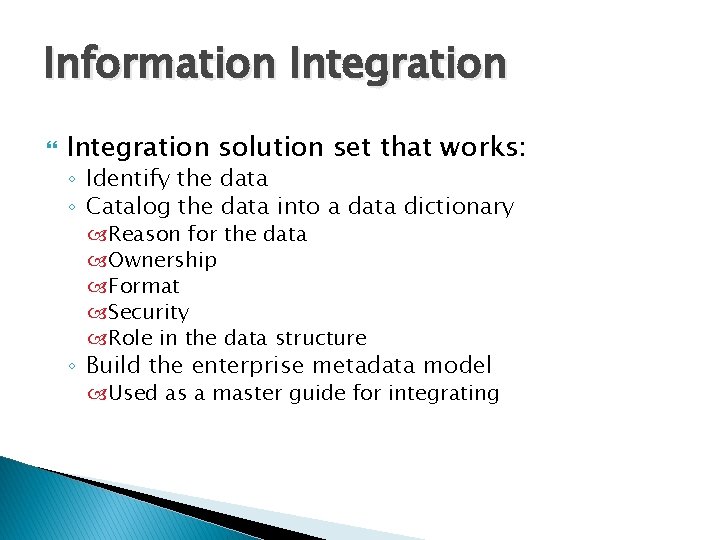 Information Integration

Integration solution set that works:
◦ Identify the data
◦ Catalog the data into a data dictionary
Reason for the data
Ownership
Format
Security
Role in the data structure
◦ Build the enterprise metadata model
Used as a master guide for integrating